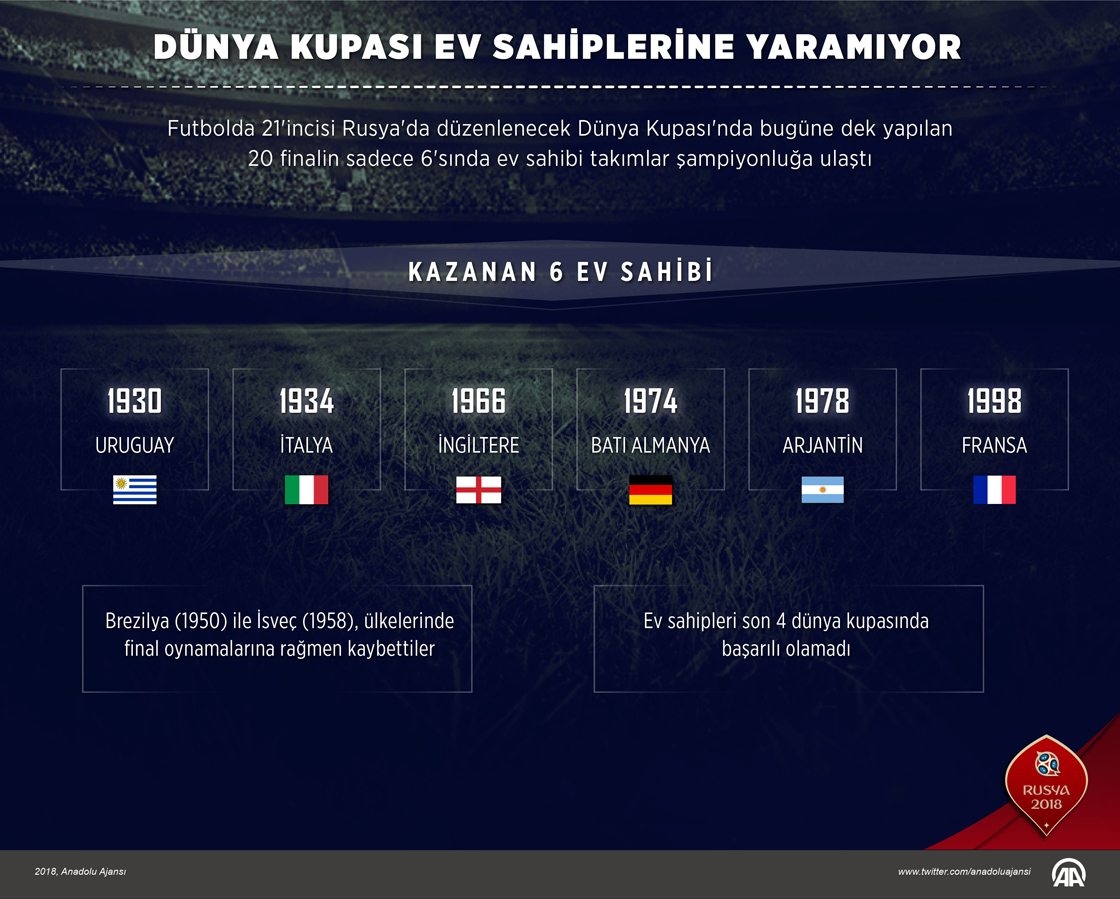 DÜNYA KUPASI EV SAHİPLERİNE YARAMIYOR

Futbolda 21'incisi Rusya'da düzenlenecek Dünya Kupası'nda bugüne dek yapılan 20 finalin sadece 6'sında ev sahibi takımlar şampiyonluğa ulaştı

KAZANAN 6 EV SAHİBİ

1930
URUGUAY

1934
İTALYA

1966
İNGİLTERE

1974
BATI ALMANYA

1978
ARJANTİN

1998
FRANSA

Brezilya (1950) ile İsveç (1958), ülkelerinde final oynamalarına rağmen kaybettiler

Ev sahipleri son 4 dünya kupasında başarılı olamadı

RUSYA 2018

2018, Anadolu Ajansı

www.twitter.com/anadoluajansi

AA